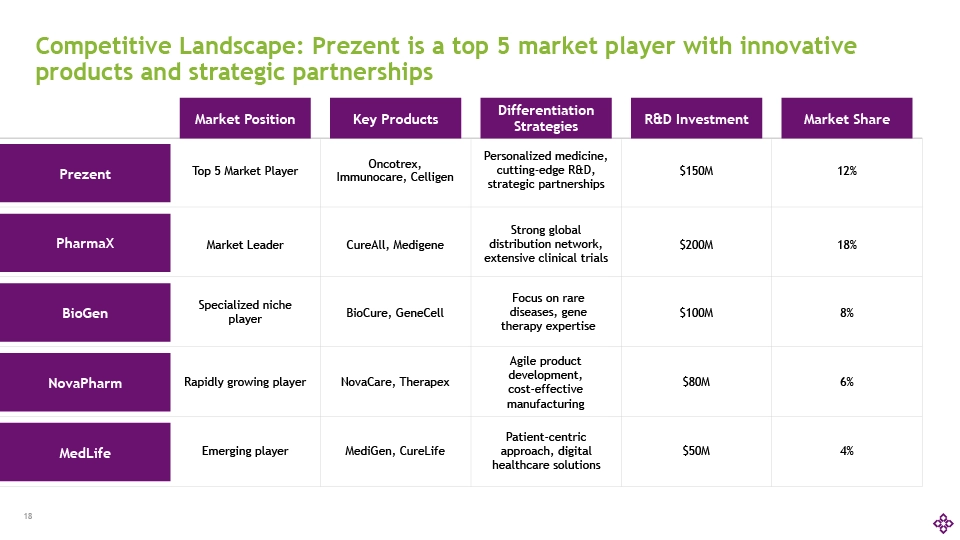 Competitive Landscape: Prezent is a top 5 market player with innovative products and strategic partnerships

| | Market Position | Key Products | Differentiation Strategies | R&D Investment | Market Share |
|---|---|---|---|---|---|
| Prezent | Top 5 Market Player | Oncotrex, Immunocare, Celligen | Personalized medicine, cutting-edge R&D, strategic partnerships | $150M | 12% |
| PharmaX | Market Leader | CureAll, Medigene | Strong global distribution network, extensive clinical trials | $200M | 18% |
| BioGen | Specialized niche player | BioCure, GeneCell | Focus on rare diseases, gene therapy expertise | $100M | 8% |
| NovaPharm | Rapidly growing player | NovaCare, Therapex | Agile product development, cost-effective manufacturing | $80M | 6% |
| MedLife | Emerging player | MediGen, CureLife | Patient-centric approach, digital healthcare solutions | $50M | 4% |

18